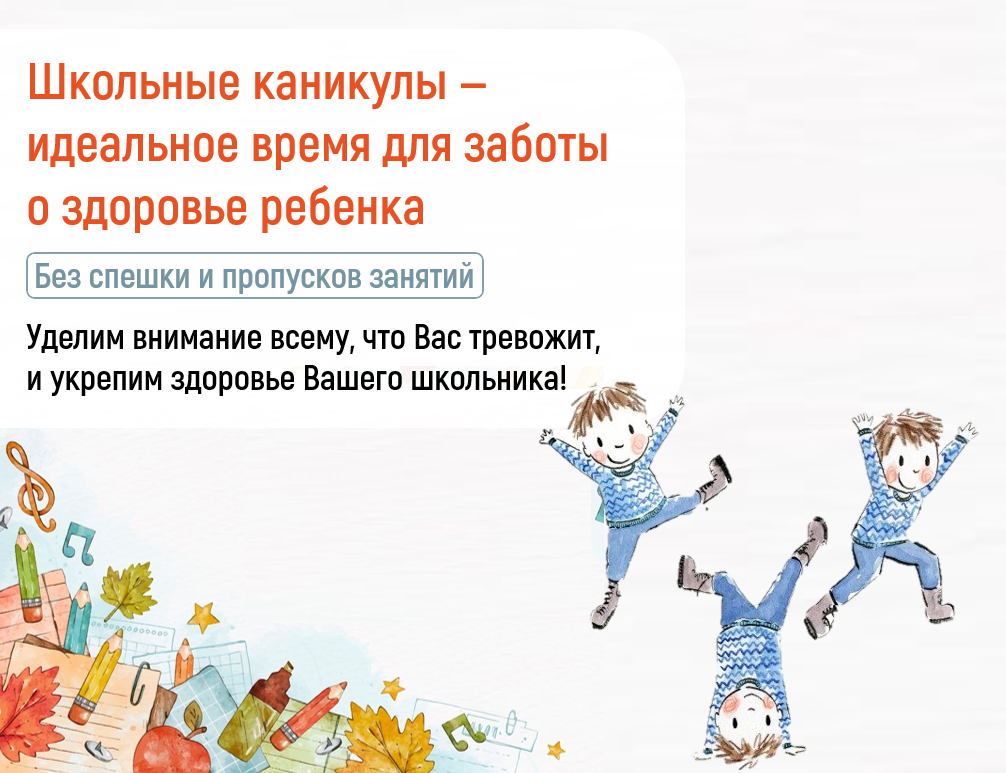 Школьные каникулы – идеальное время для заботы о здоровье ребенка

Без спешки и пропусков занятий

Уделим внимание всему, что Вас тревожит, и укрепим здоровье Вашего школьника!